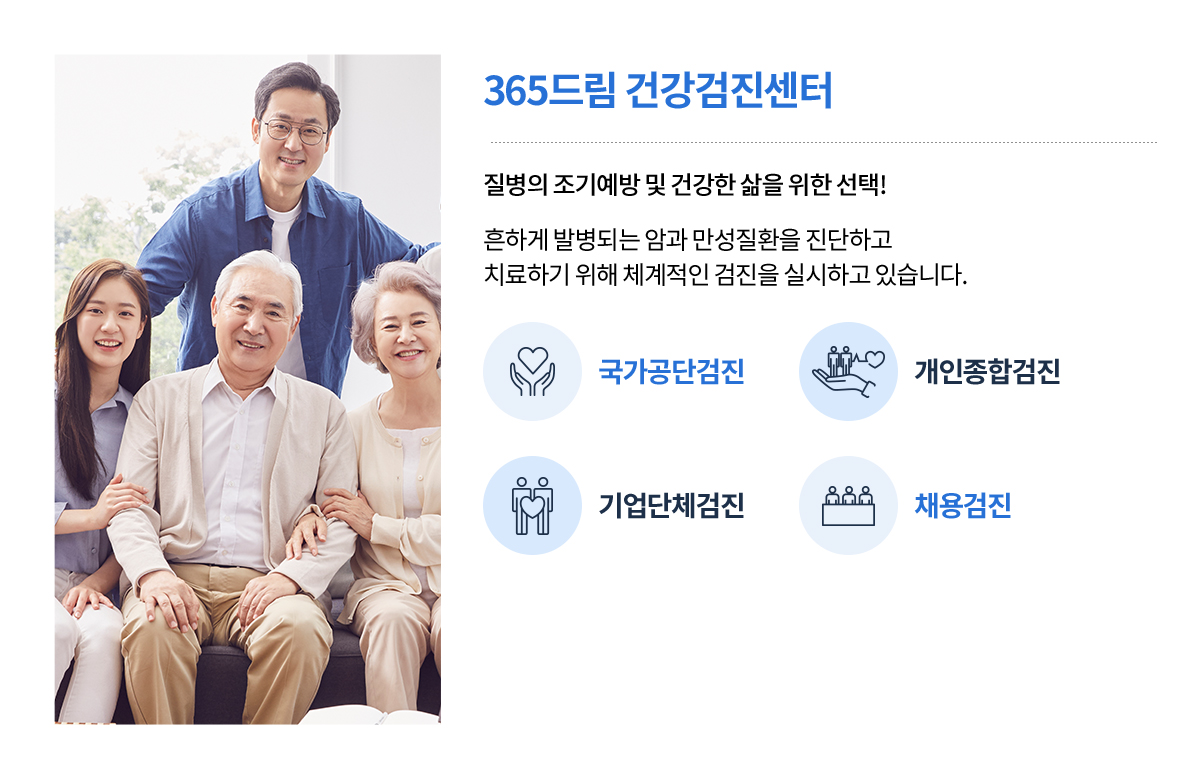 365드림 건강검진센터

질병의 조기예방 및 건강한 삶을 위한 선택!

흔하게 발병되는 암과 만성질환을 진단하고
치료하기 위해 체계적인 검진을 실시하고 있습니다.

국가공단검진

개인종합검진

기업단체검진

채용검진